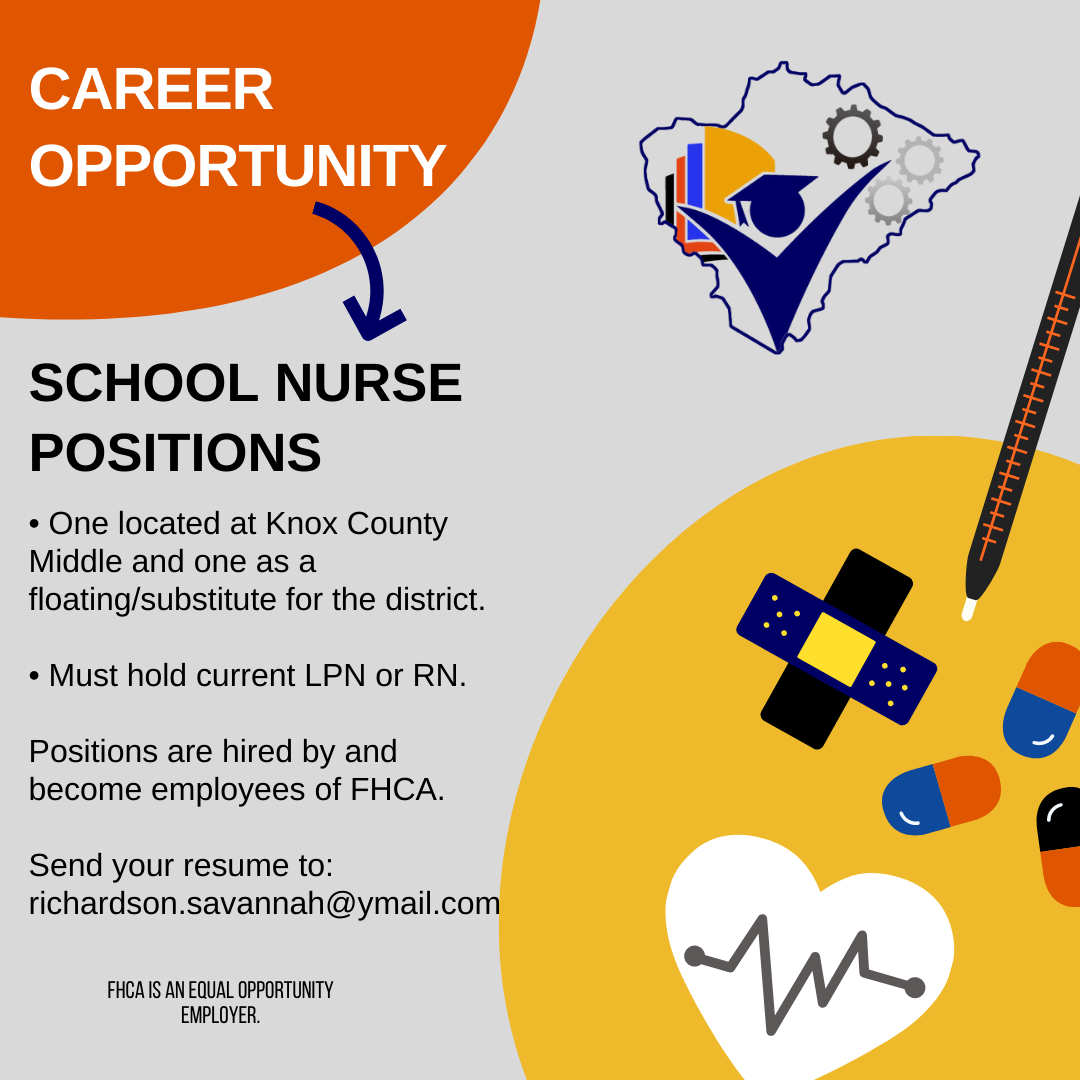 CAREER OPPORTUNITY

SCHOOL NURSE POSITIONS

• One located at Knox County Middle and one as a floating/substitute for the district.

• Must hold current LPN or RN.

Positions are hired by and become employees of FHCA.

Send your resume to: richardson.savannah@ymail.com

FHCA IS AN EQUAL OPPORTUNITY EMPLOYER.